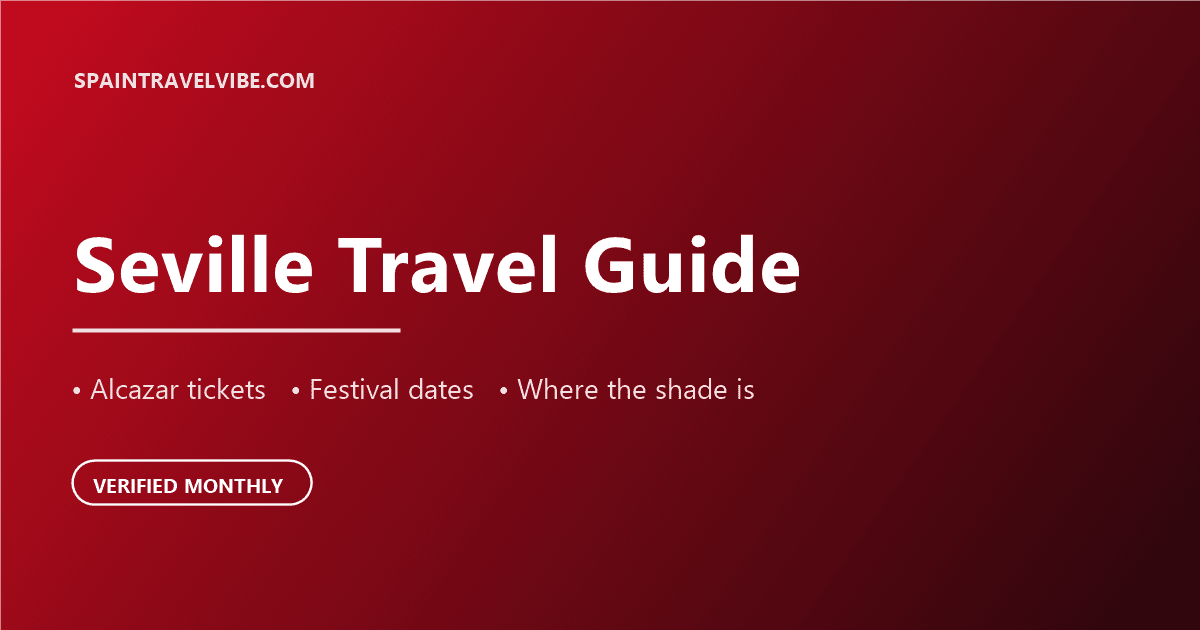 SPAINTRAVELVIBE.COM

Seville Travel Guide

• Alcazar tickets • Festival dates • Where the shade is

VERIFIED MONTHLY